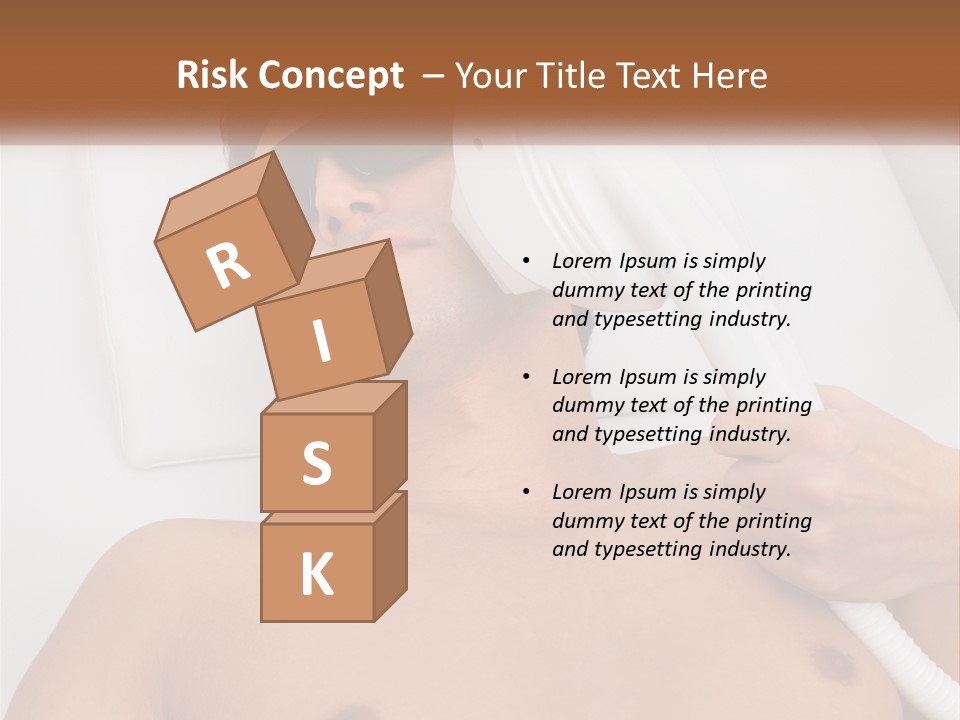 Risk Concept – Your Title Text Here

R
I
S
K

• Lorem Ipsum is simply dummy text of the printing and typesetting industry.

• Lorem Ipsum is simply dummy text of the printing and typesetting industry.

• Lorem Ipsum is simply dummy text of the printing and typesetting industry.